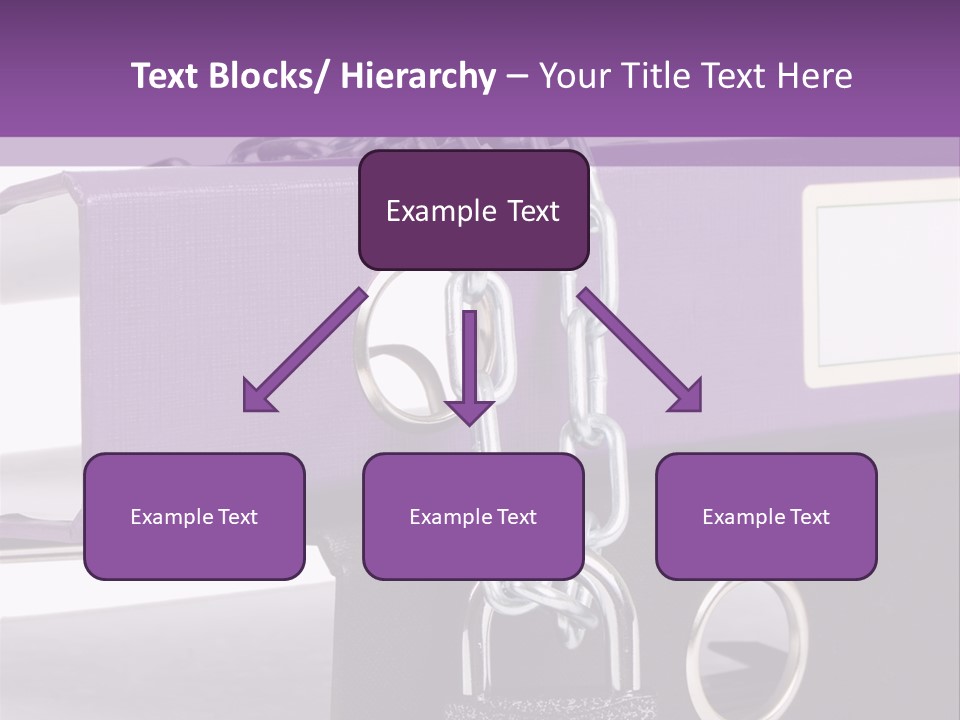 Text Blocks/ Hierarchy – Your Title Text Here

Example Text

Example Text

Example Text

Example Text